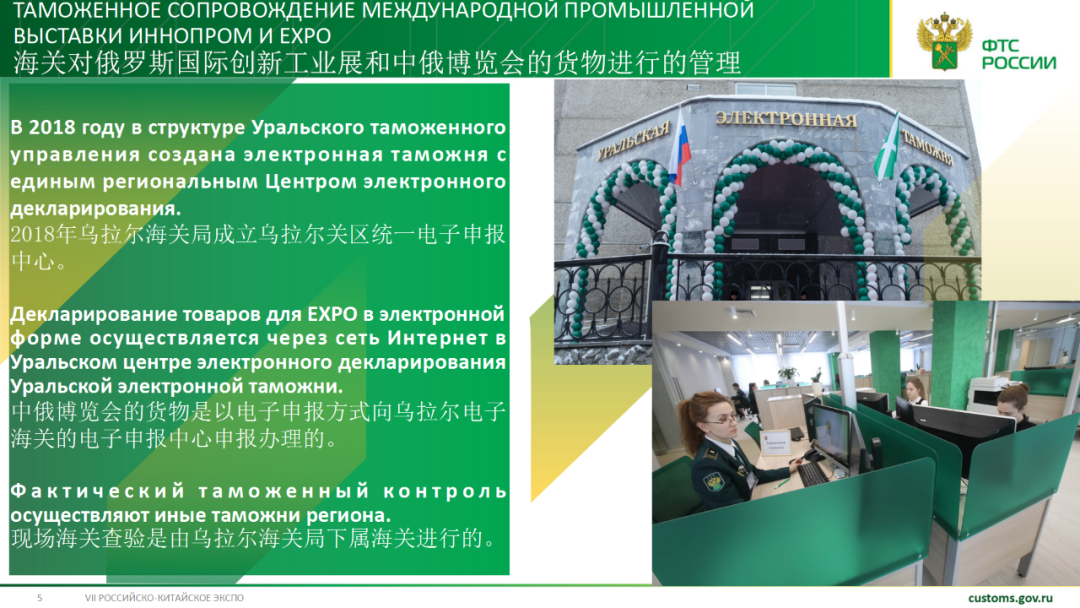 ТАМОЖЕННОЕ СОПРОВОЖДЕНИЕ МЕЖДУНАРОДНОЙ ПРОМЫШЛЕННОЙ ВЫСТАВКИ ИННОПРОМ И EXPO
海关对俄罗斯国际创新工业展和中俄博览会的货物进行的管理

ФТС РОССИИ

В 2018 году в структуре Уральского таможенного управления создана электронная таможня с единым региональным Центром электронного декларирования.
2018年乌拉尔海关局成立乌拉尔关区统一电子申报中心。

Декларирование товаров для EXPO в электронной форме осуществляется через сеть Интернет в Уральском центре электронного декларирования Уральской электронной таможни.
中俄博览会的货物是以电子申报方式向乌拉尔电子海关的电子申报中心申报办理的。

Фактический таможенный контроль осуществляют иные таможни региона.
现场海关查验是由乌拉尔海关局下属海关进行的。

УРАЛЬСКАЯ ЭЛЕКТРОННАЯ ТАМОЖНЯ

5 VII РОССИЙСКО-КИТАЙСКОЕ ЭКСПО
customs.gov.ru